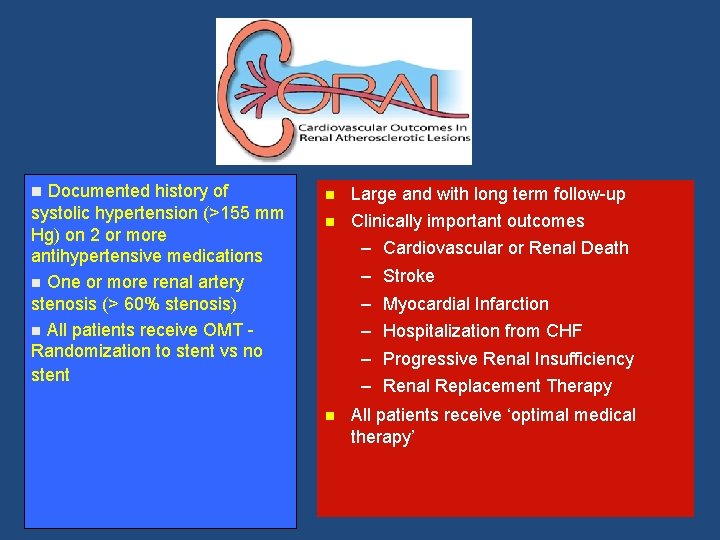 CORAL
Cardiovascular Outcomes In Renal Atherosclerotic Lesions

■ Documented history of systolic hypertension (>155 mm Hg) on 2 or more antihypertensive medications
■ One or more renal artery stenosis (> 60% stenosis)
■ All patients receive OMT - Randomization to stent vs no stent

■ Large and with long term follow-up
■ Clinically important outcomes
– Cardiovascular or Renal Death
– Stroke
– Myocardial Infarction
– Hospitalization from CHF
– Progressive Renal Insufficiency
– Renal Replacement Therapy
■ All patients receive ‘optimal medical therapy’